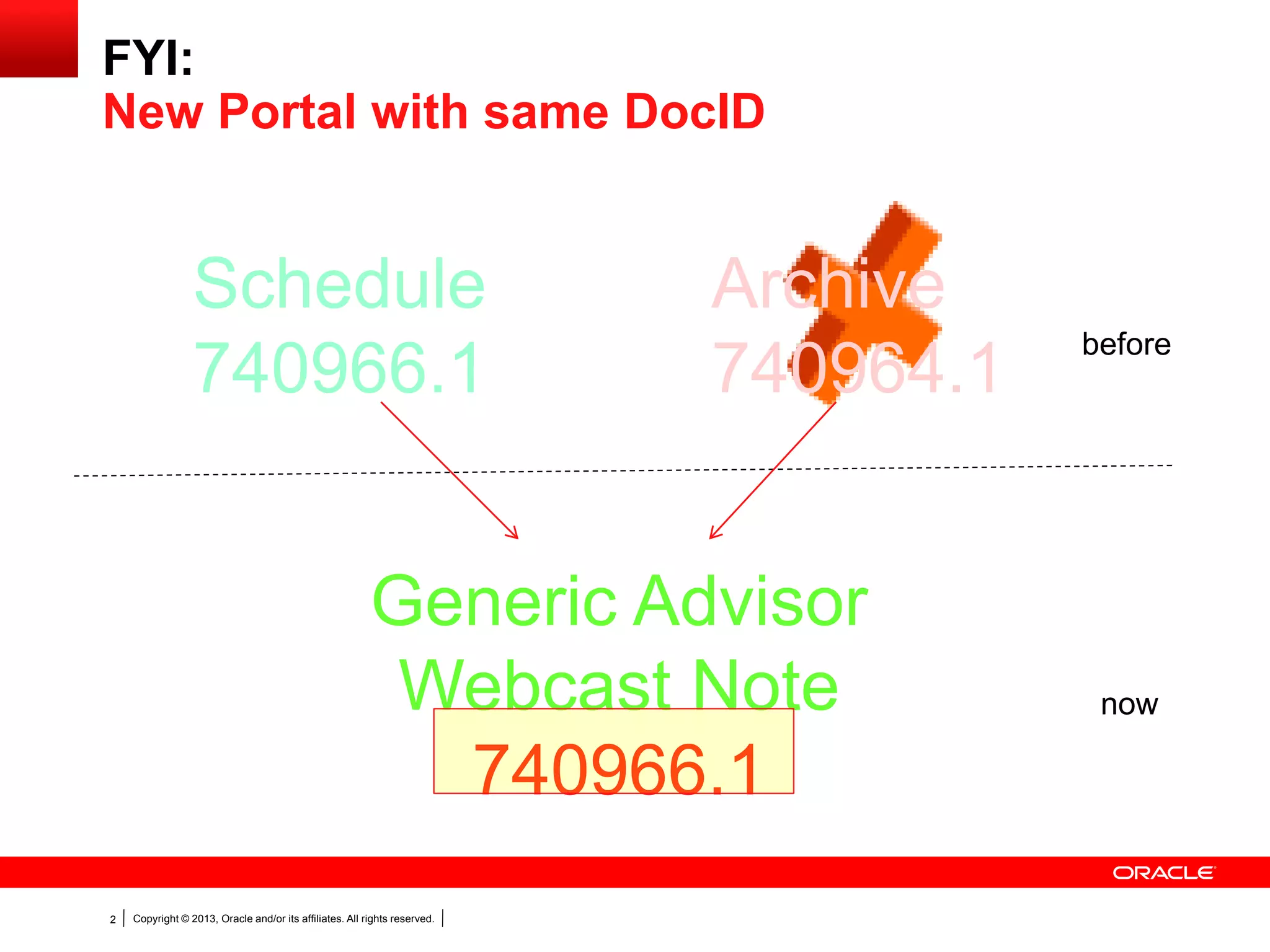 FYI:
New Portal with same DocID

Schedule
740966.1

Archive
740964.1

before

Generic Advisor
Webcast Note
740966.1

now

ORACLE

2 | Copyright © 2013, Oracle and/or its affiliates. All rights reserved. |